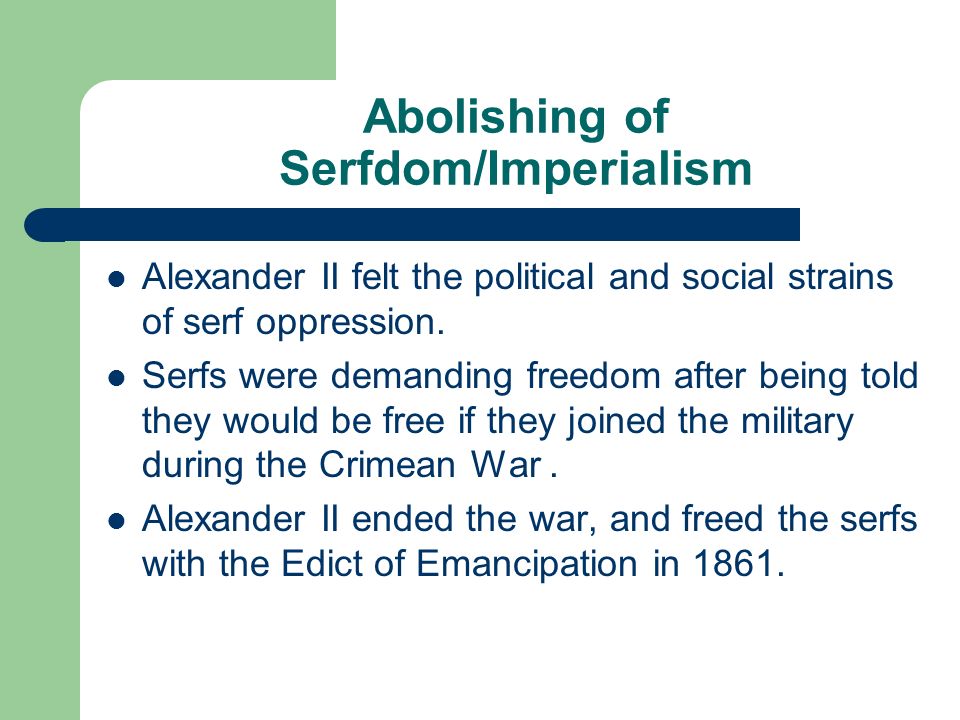 Abolishing of Serfdom/Imperialism

- Alexander II felt the political and social strains of serf oppression.
- Serfs were demanding freedom after being told they would be free if they joined the military during the Crimean War .
- Alexander II ended the war, and freed the serfs with the Edict of Emancipation in 1861.